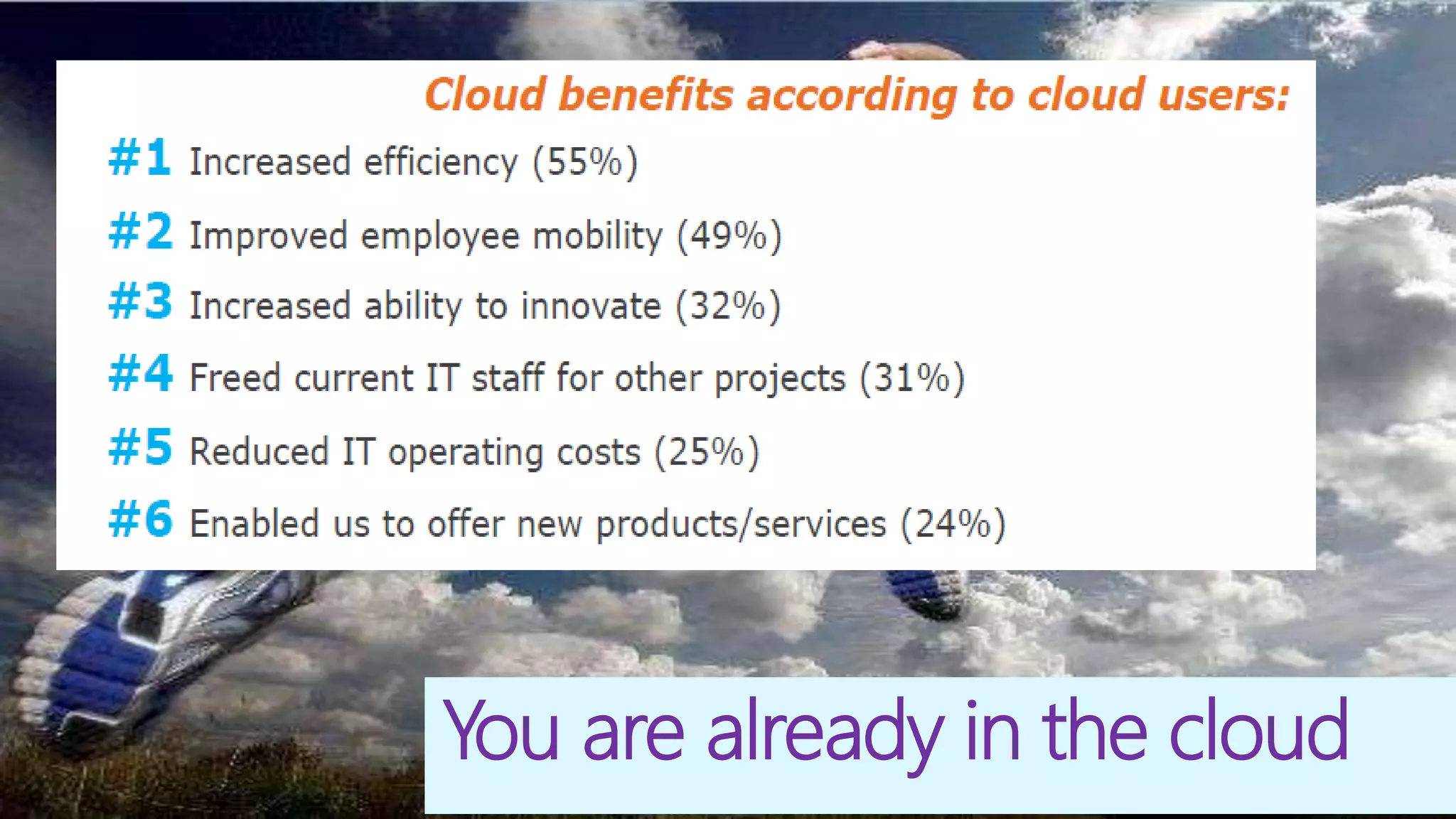 Cloud benefits according to cloud users:

#1 Increased efficiency (55%)

#2 Improved employee mobility (49%)

#3 Increased ability to innovate (32%)

#4 Freed current IT staff for other projects (31%)

#5 Reduced IT operating costs (25%)

#6 Enabled us to offer new products/services (24%)

You are already in the cloud